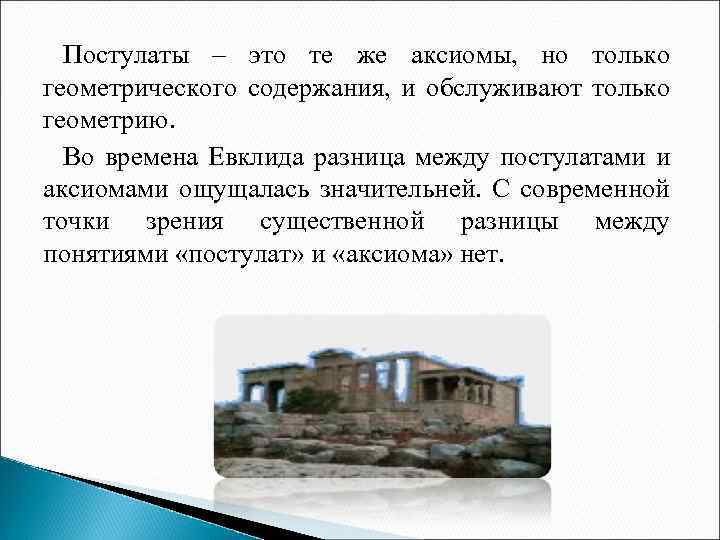 Постулаты – это те же аксиомы, но только геометрического содержания, и обслуживают только геометрию.

Во времена Евклида разница между постулатами и аксиомами ощущалась значительней. С современной точки зрения существенной разницы между понятиями «постулат» и «аксиома» нет.